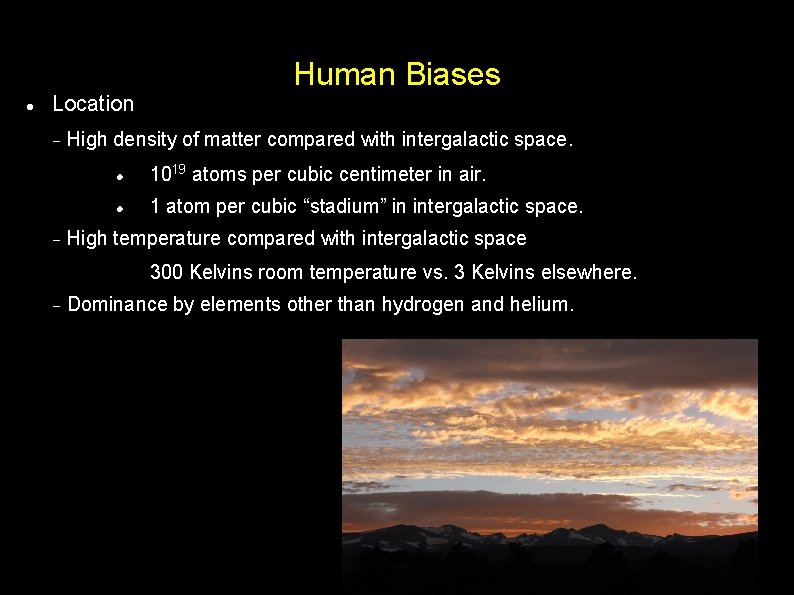 Human Biases

• Location

– High density of matter compared with intergalactic space.

• $10^{19}$ atoms per cubic centimeter in air.

• 1 atom per cubic “stadium” in intergalactic space.

– High temperature compared with intergalactic space

300 Kelvins room temperature vs. 3 Kelvins elsewhere.

– Dominance by elements other than hydrogen and helium.